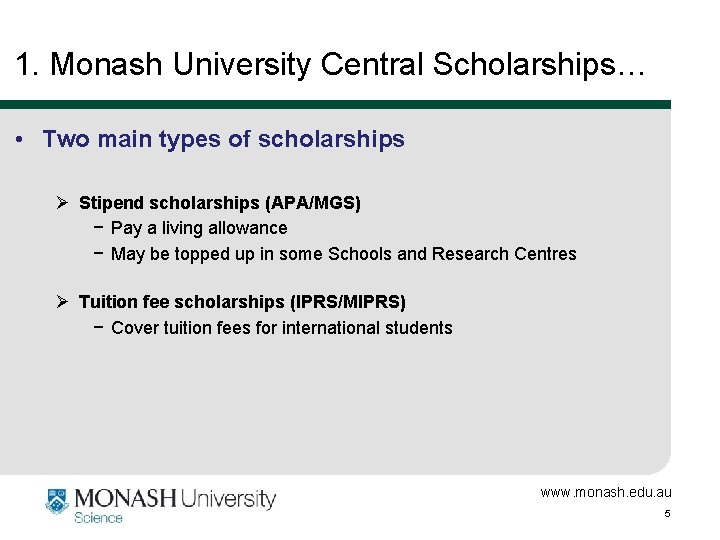 1. Monash University Central Scholarships…

• Two main types of scholarships

➢ Stipend scholarships (APA/MGS)
− Pay a living allowance
− May be topped up in some Schools and Research Centres

➢ Tuition fee scholarships (IPRS/MIPRS)
− Cover tuition fees for international students

MONASH University
Science

www.monash.edu.au
5